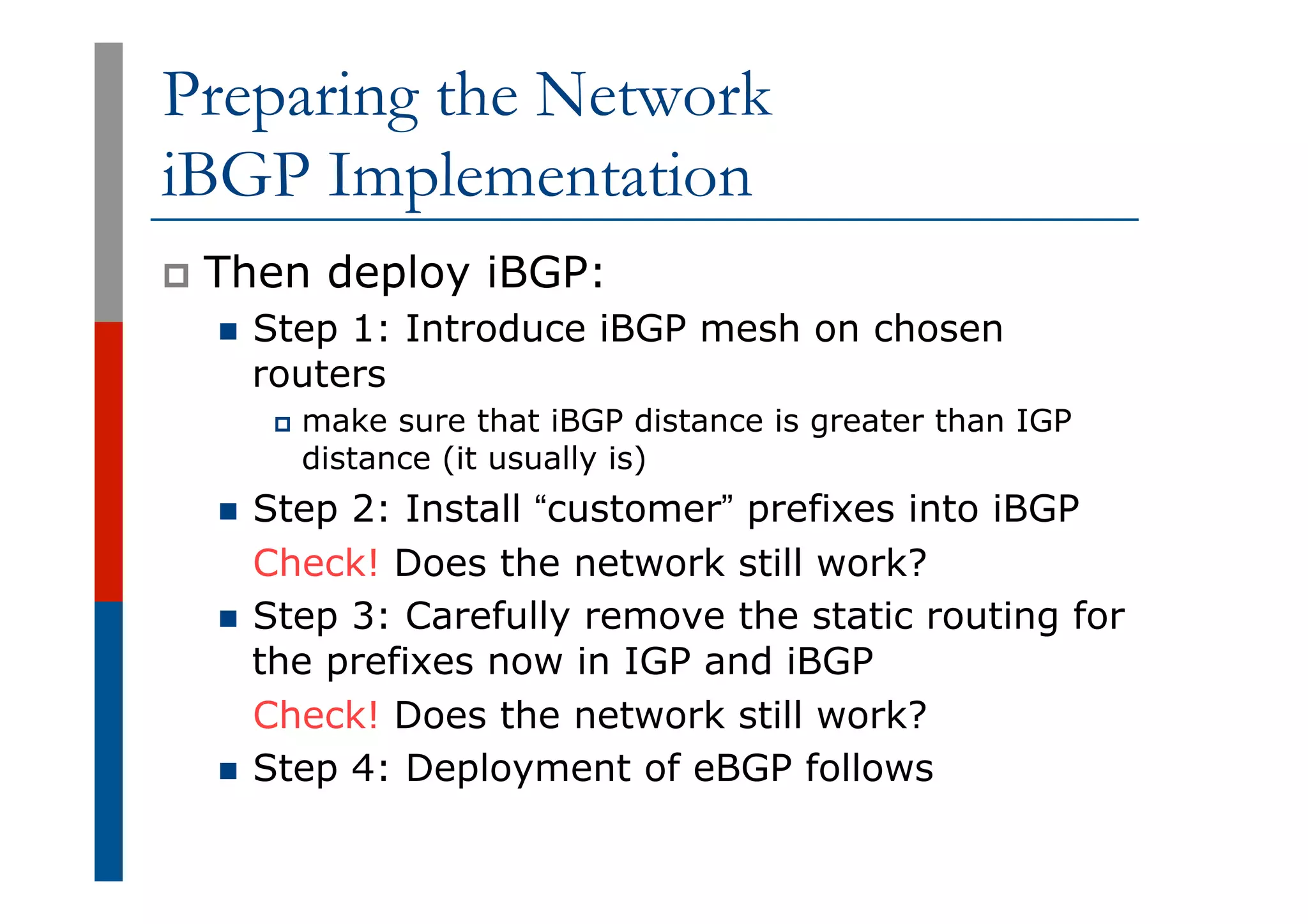 Preparing the Network
iBGP Implementation

Then deploy iBGP:

Step 1: Introduce iBGP mesh on chosen routers

make sure that iBGP distance is greater than IGP distance (it usually is)

Step 2: Install “customer” prefixes into iBGP

Check! Does the network still work?

Step 3: Carefully remove the static routing for the prefixes now in IGP and iBGP

Check! Does the network still work?

Step 4: Deployment of eBGP follows